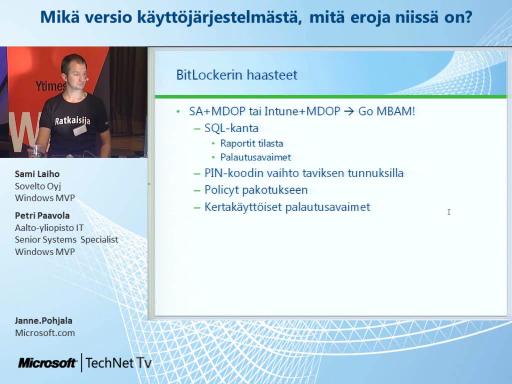 Mikä versio käyttöjärjestelmästä, mitä eroja niissä on?

Ytimes

Ratkaisija

Sami Laiho
Sovelto Oyj
Windows MVP

Petri Paavola
Aalto-yliopisto IT
Senior Systems Specialist
Windows MVP

Janne.Pohjala
Microsoft.com

Microsoft | TechNet Tv

BitLockerin haasteet

• SA+MDOP tai Intune+MDOP → Go MBAM!
 – SQL-kanta
  • Raportit tilasta
  • Palautusavaimet
 – PIN-koodin vaihto taviksen tunnuksilla
 – Policyt pakotukseen
 – Kertakäyttöiset palautusavaimet